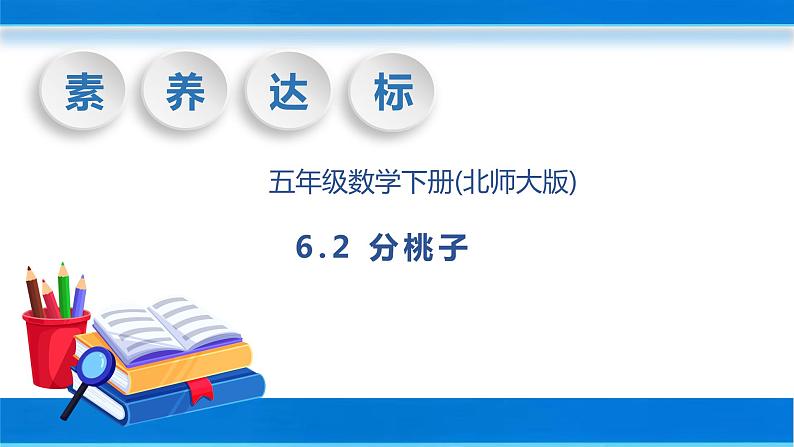 素 养 达 标

五年级数学下册(北师大版)

6.2 分桃子